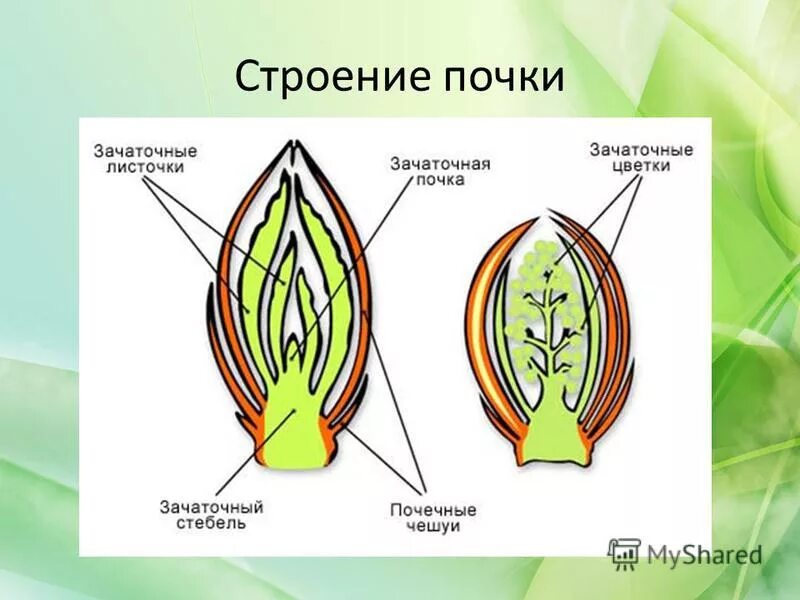 Строение почки

Зачаточные листочки

Зачаточная почка

Зачаточные цветки

Зачаточный стебель

Почечные чешуи

MyShared